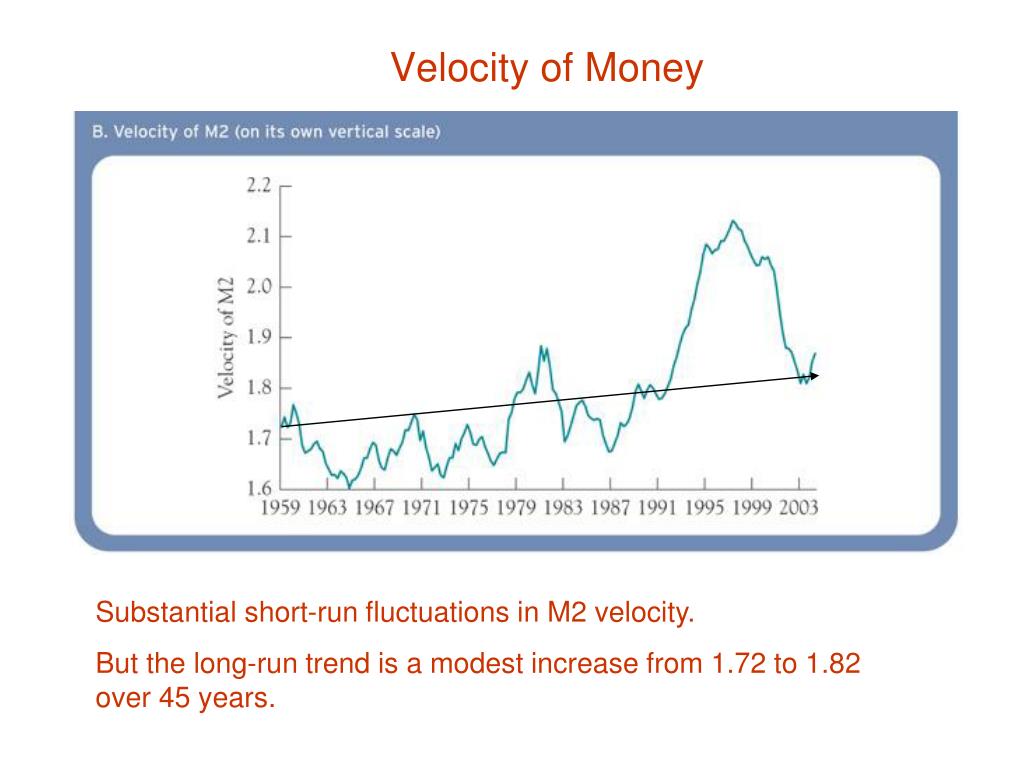 Velocity of Money

B. Velocity of M2 (on its own vertical scale)

Velocity of M2

2.2
2.1
2.0
1.9
1.8
1.7
1.6

1959 1963 1967 1971 1975 1979 1983 1987 1991 1995 1999 2003

Substantial short-run fluctuations in M2 velocity.

But the long-run trend is a modest increase from 1.72 to 1.82 over 45 years.